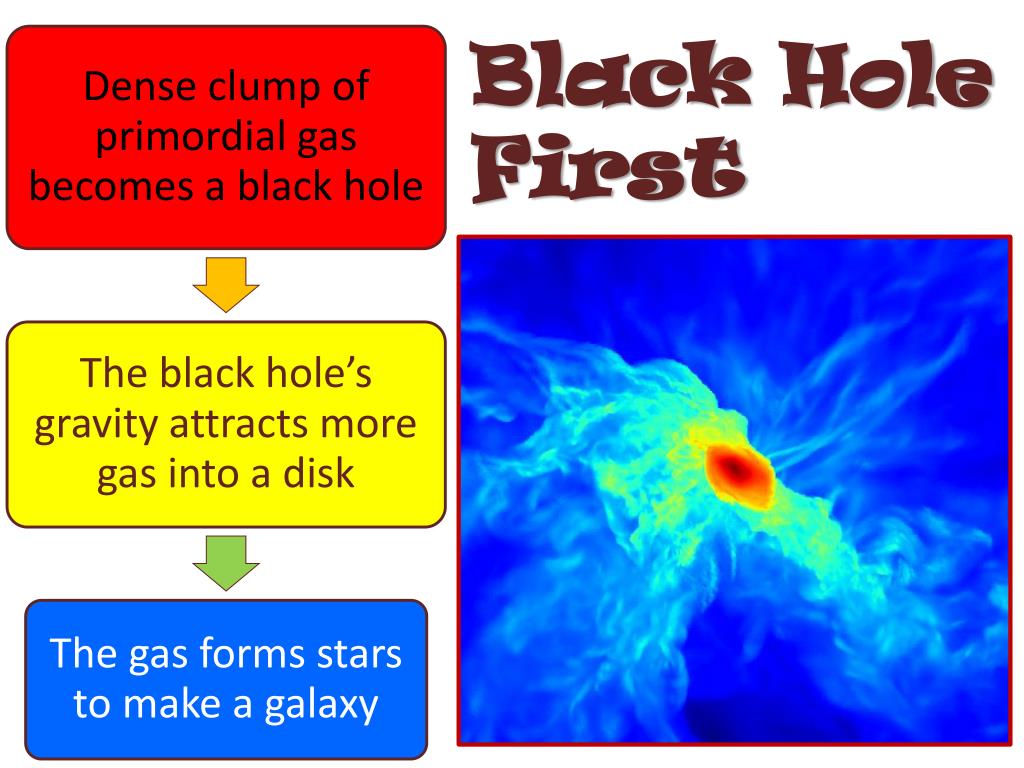 Black Hole First

Dense clump of primordial gas becomes a black hole

The black hole's gravity attracts more gas into a disk

The gas forms stars to make a galaxy